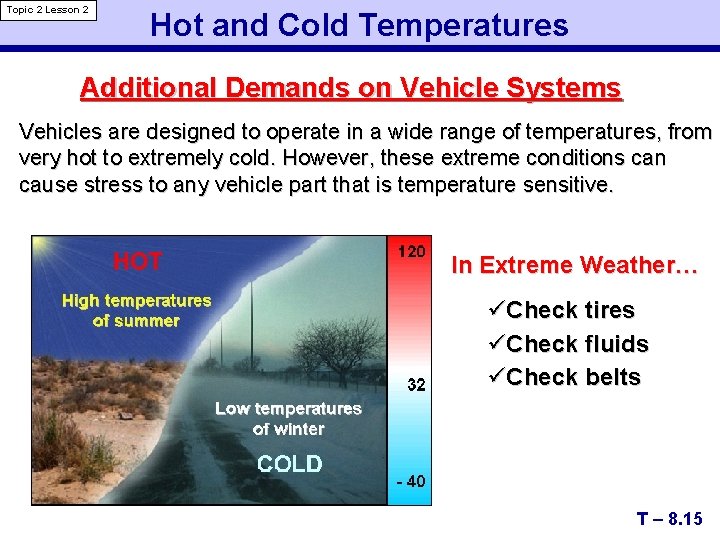 Topic 2 Lesson 2

Hot and Cold Temperatures

Additional Demands on Vehicle Systems

Vehicles are designed to operate in a wide range of temperatures, from very hot to extremely cold. However, these extreme conditions can cause stress to any vehicle part that is temperature sensitive.

HOT

High temperatures of summer

Low temperatures of winter

COLD

120

32

- 40

In Extreme Weather…

✓Check tires

✓Check fluids

✓Check belts

T – 8.15